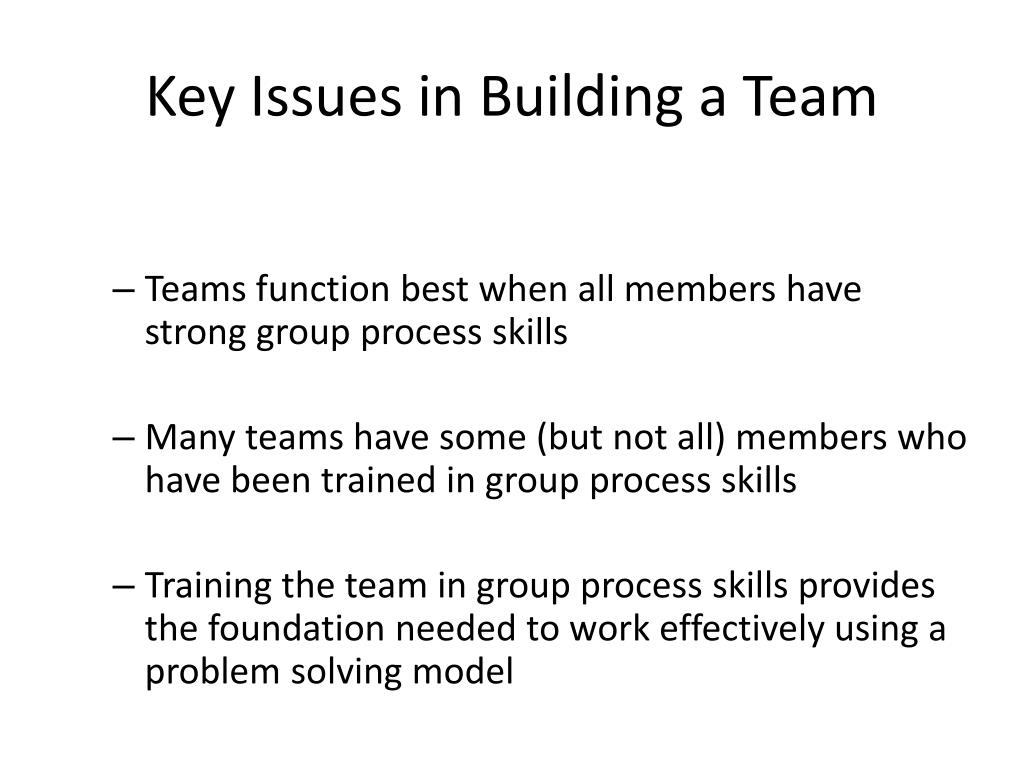 Key Issues in Building a Team

– Teams function best when all members have strong group process skills

– Many teams have some (but not all) members who have been trained in group process skills

– Training the team in group process skills provides the foundation needed to work effectively using a problem solving model